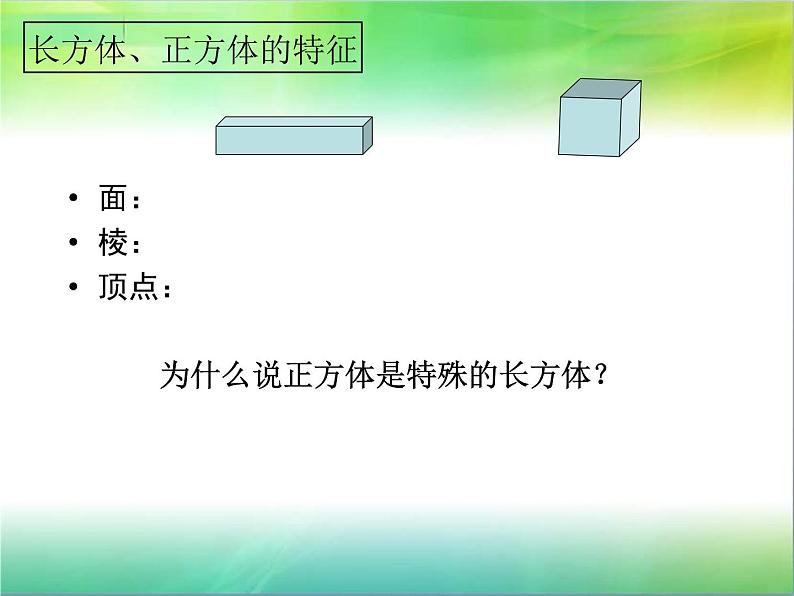 长方体、正方体的特征

• 面：
• 棱：
• 顶点：

为什么说正方体是特殊的长方体？